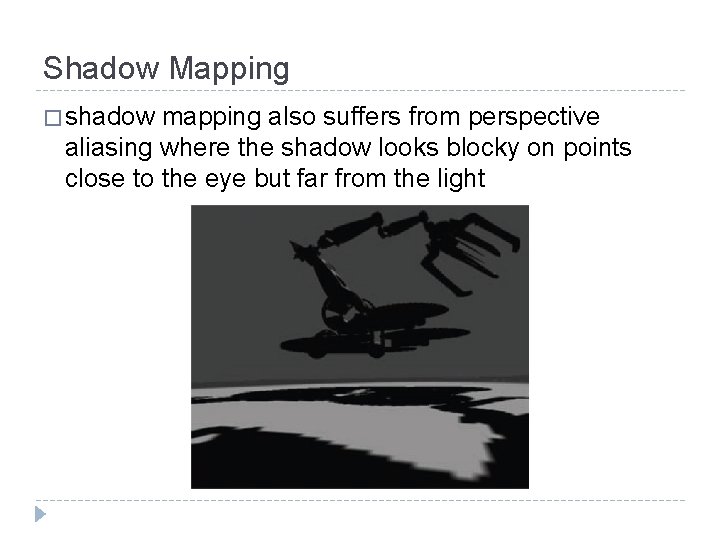 Shadow Mapping

□ shadow mapping also suffers from perspective aliasing where the shadow looks blocky on points close to the eye but far from the light